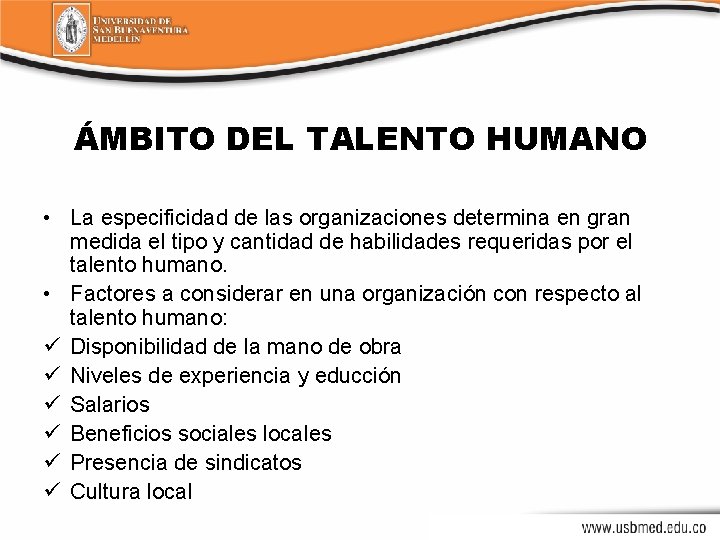 UNIVERSIDAD DE SAN BUENAVENTURA MEDELLÍN

ÁMBITO DEL TALENTO HUMANO

• La especificidad de las organizaciones determina en gran medida el tipo y cantidad de habilidades requeridas por el talento humano.
• Factores a considerar en una organización con respecto al talento humano:
✓ Disponibilidad de la mano de obra
✓ Niveles de experiencia y educción
✓ Salarios
✓ Beneficios sociales locales
✓ Presencia de sindicatos
✓ Cultura local

www.usbmed.edu.co